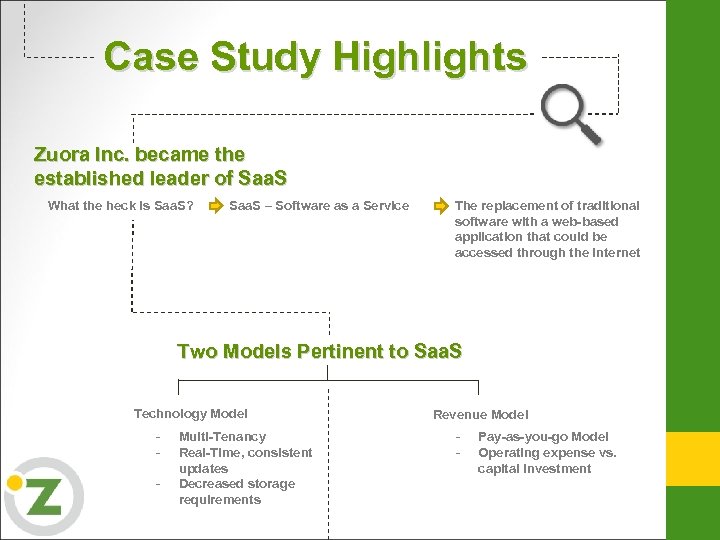 Case Study Highlights

Zuora Inc. became the established leader of SaaS

What the heck is SaaS? SaaS – Software as a Service The replacement of traditional software with a web-based application that could be accessed through the internet

Two Models Pertinent to SaaS

Technology Model

- Multi-Tenancy
- Real-Time, consistent updates
- Decreased storage requirements

Revenue Model

- Pay-as-you-go Model
- Operating expense vs. capital investment

Z